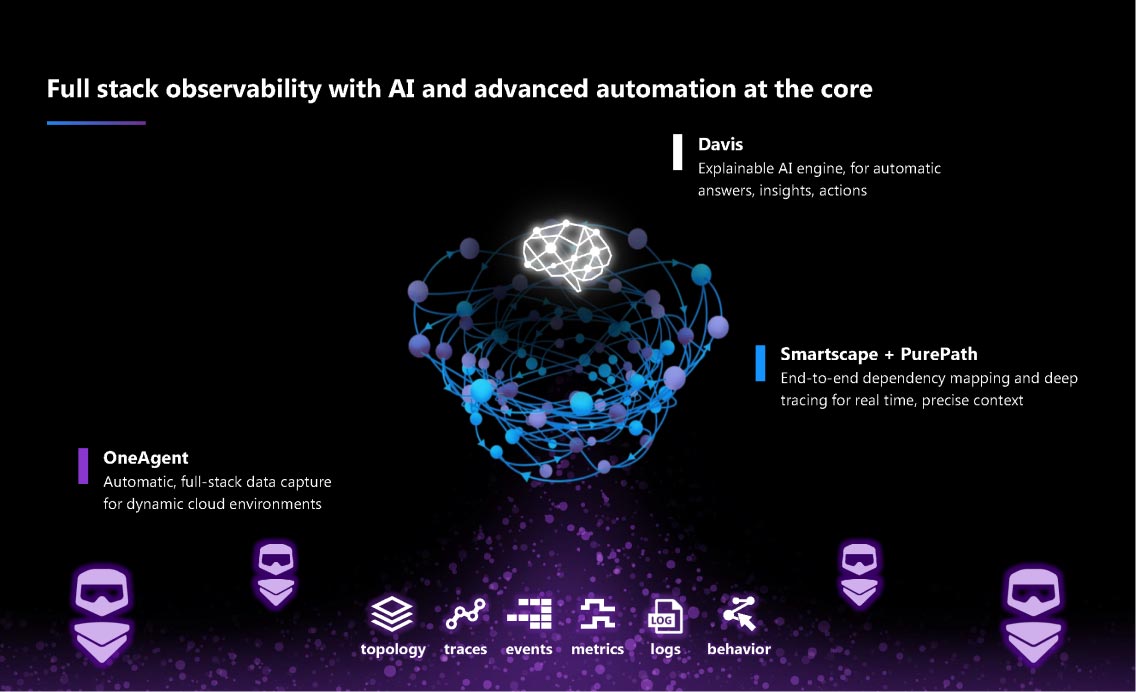 Full stack observability with AI and advanced automation at the core

Davis
Explainable AI engine, for automatic answers, insights, actions

Smartscape + PurePath
End-to-end dependency mapping and deep tracing for real time, precise context

OneAgent
Automatic, full-stack data capture for dynamic cloud environments

topology traces events metrics LOG logs behavior